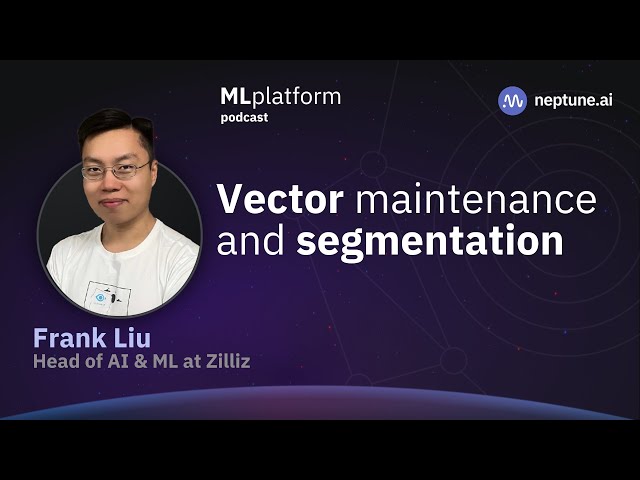 MLplatform
podcast

neptune.ai

Vector maintenance and segmentation

Frank Liu
Head of AI & ML at Zilliz